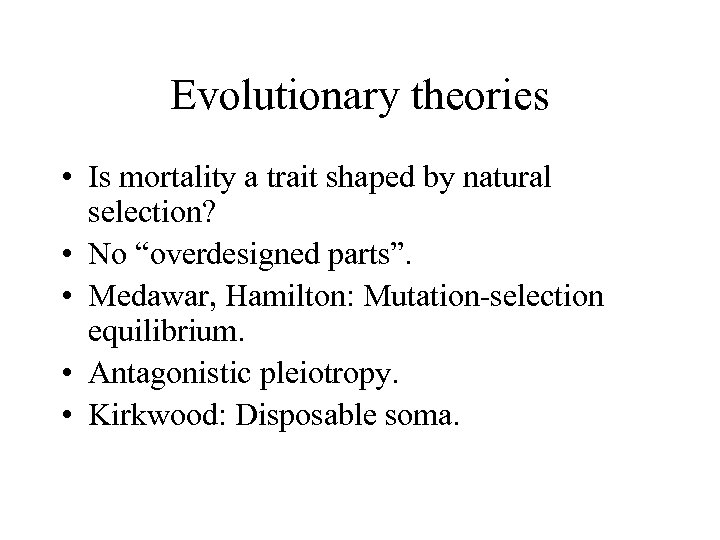 Evolutionary theories

• Is mortality a trait shaped by natural selection?
• No “overdesigned parts”.
• Medawar, Hamilton: Mutation-selection equilibrium.
• Antagonistic pleiotropy.
• Kirkwood: Disposable soma.